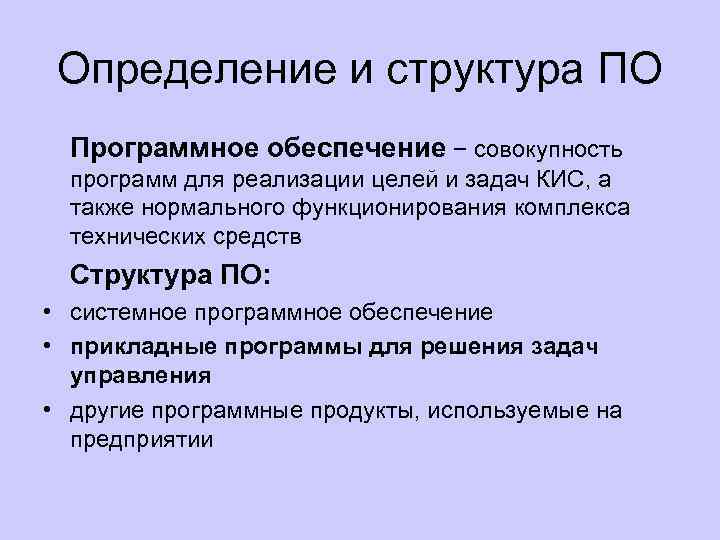 Определение и структура ПО

Программное обеспечение – совокупность программ для реализации целей и задач КИС, а также нормального функционирования комплекса технических средств

Структура ПО:

• системное программное обеспечение
• прикладные программы для решения задач управления
• другие программные продукты, используемые на предприятии